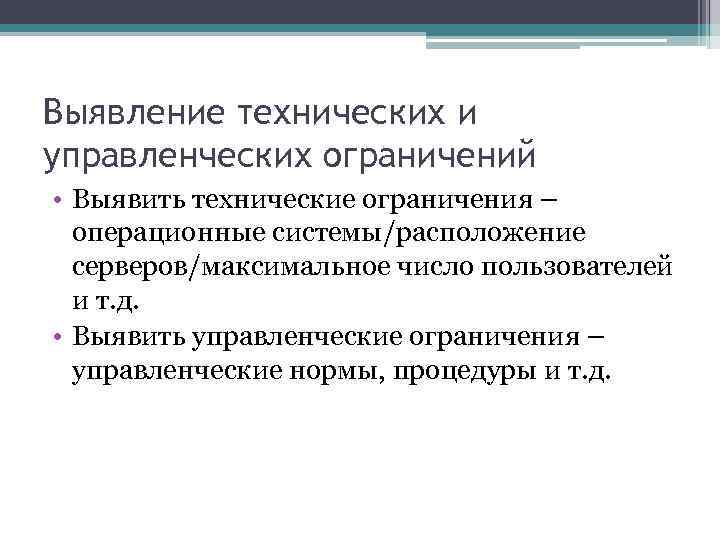 Выявление технических и управленческих ограничений

• Выявить технические ограничения – операционные системы/расположение серверов/максимальное число пользователей и т.д.
• Выявить управленческие ограничения – управленческие нормы, процедуры и т.д.